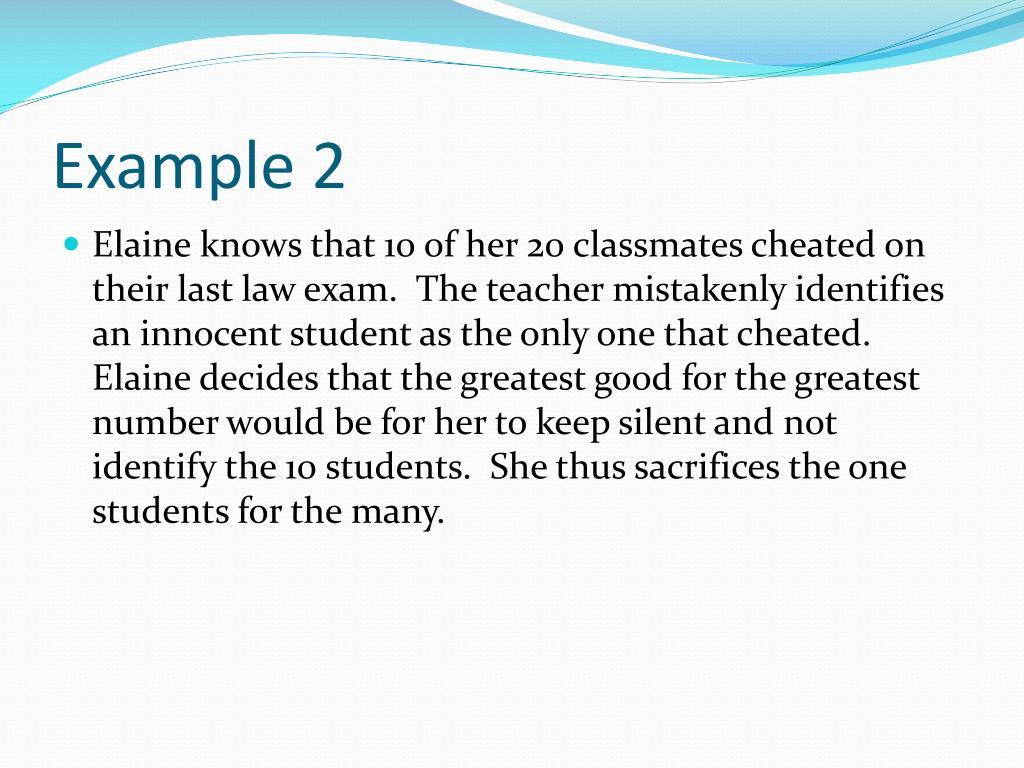 Example 2

Elaine knows that 10 of her 20 classmates cheated on their last law exam. The teacher mistakenly identifies an innocent student as the only one that cheated. Elaine decides that the greatest good for the greatest number would be for her to keep silent and not identify the 10 students. She thus sacrifices the one students for the many.